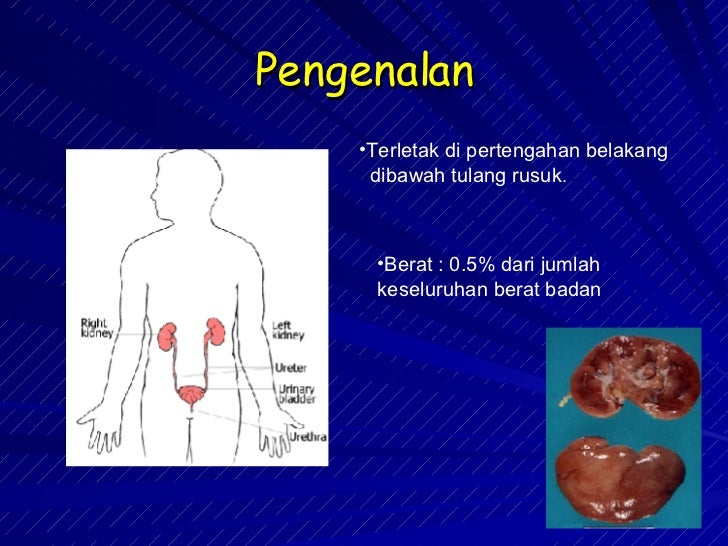 Pengenalan

•Terletak di pertengahan belakang dibawah tulang rusuk.

•Berat : 0.5% dari jumlah keseluruhan berat badan

Right kidney

Left kidney

Ureter

Urinary bladder

Urethra